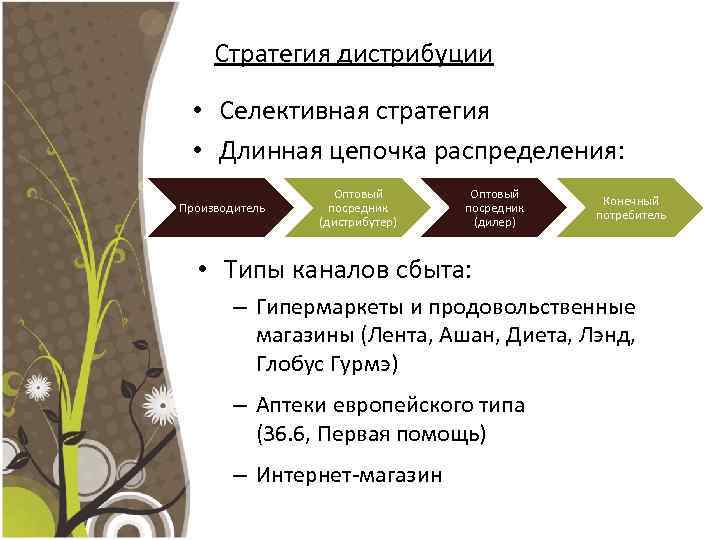 Стратегия дистрибуции

• Селективная стратегия
• Длинная цепочка распределения:

Производитель
Оптовый посредник (дистрибутер)
Оптовый посредник (дилер)
Конечный потребитель

• Типы каналов сбыта:
– Гипермаркеты и продовольственные магазины (Лента, Ашан, Диета, Лэнд, Глобус Гурмэ)
– Аптеки европейского типа (36.6, Первая помощь)
– Интернет-магазин